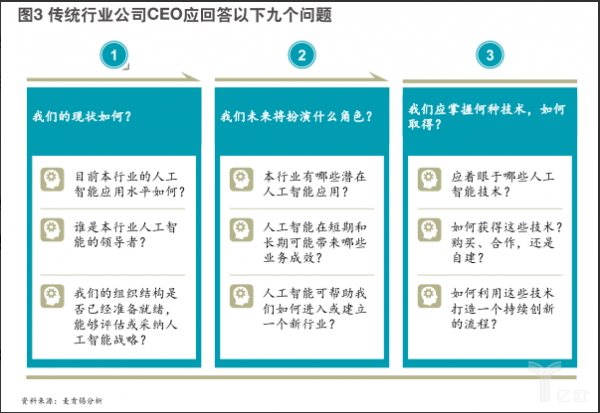 图3 传统行业公司CEO应回答以下九个问题

1

我们的现状如何？

目前本行业的人工智能应用水平如何？

谁是本行业人工智能的领导者？

我们的组织结构是否已经准备就绪，能够评估或采纳人工智能战略？

2

我们未来将扮演什么角色？

本行业有哪些潜在人工智能应用？

人工智能在短期和长期可能带来哪些业务成效？

人工智能可帮助我们如何进入或建立一个新行业？

3

我们应掌握何种技术，如何取得？

应着眼于哪些人工智能技术？

如何获得这些技术？购买、合作，还是自建？

如何利用这些技术打造一个持续创新的流程？

资料来源：麦肯锡分析

亿欧